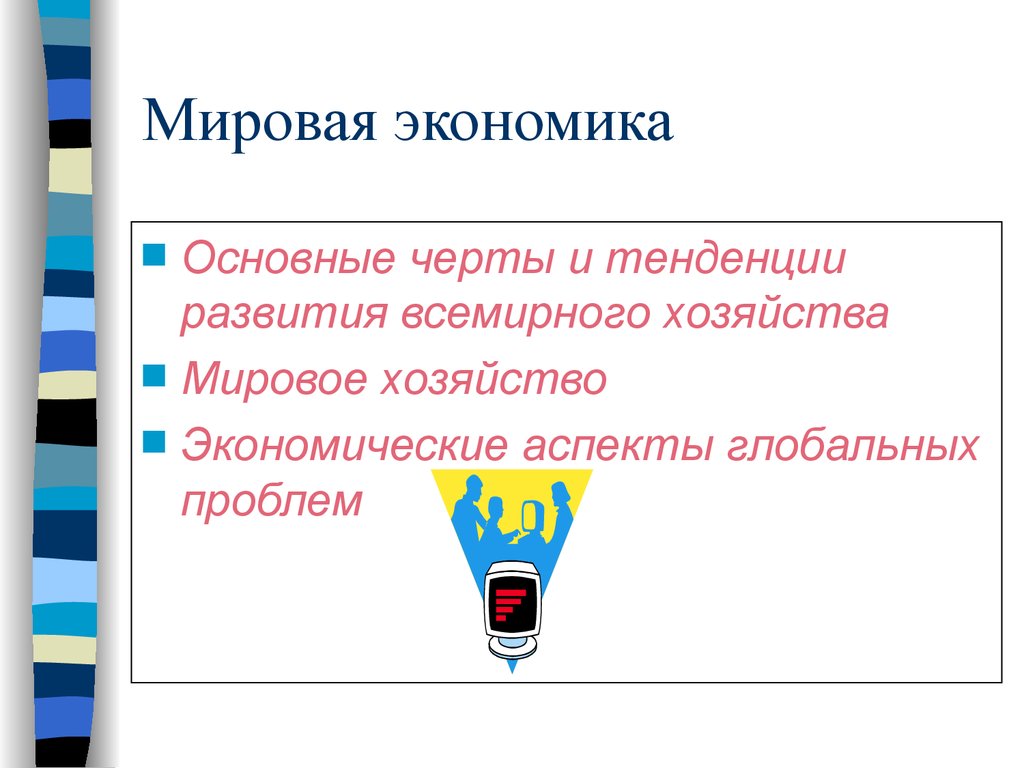 Мировая экономика

Основные черты и тенденции развития всемирного хозяйства

Мировое хозяйство

Экономические аспекты глобальных проблем